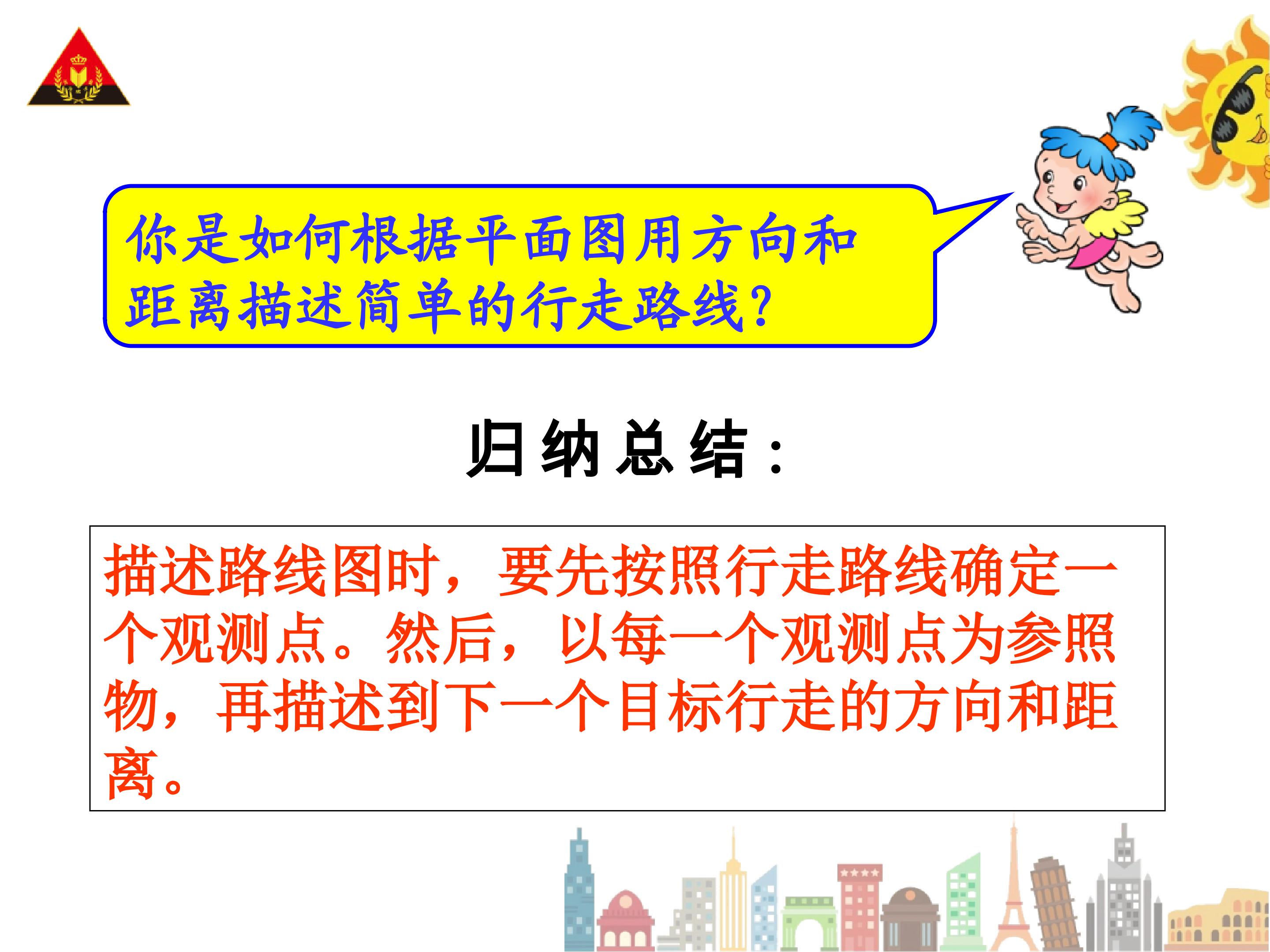 你是如何根据平面图用方向和距离描述简单的行走路线?

归纳总结:

描述路线图时，要先按照行走路线确定一个观测点。然后，以每一个观测点为参照物，再描述到下一个目标行走的方向和距离。